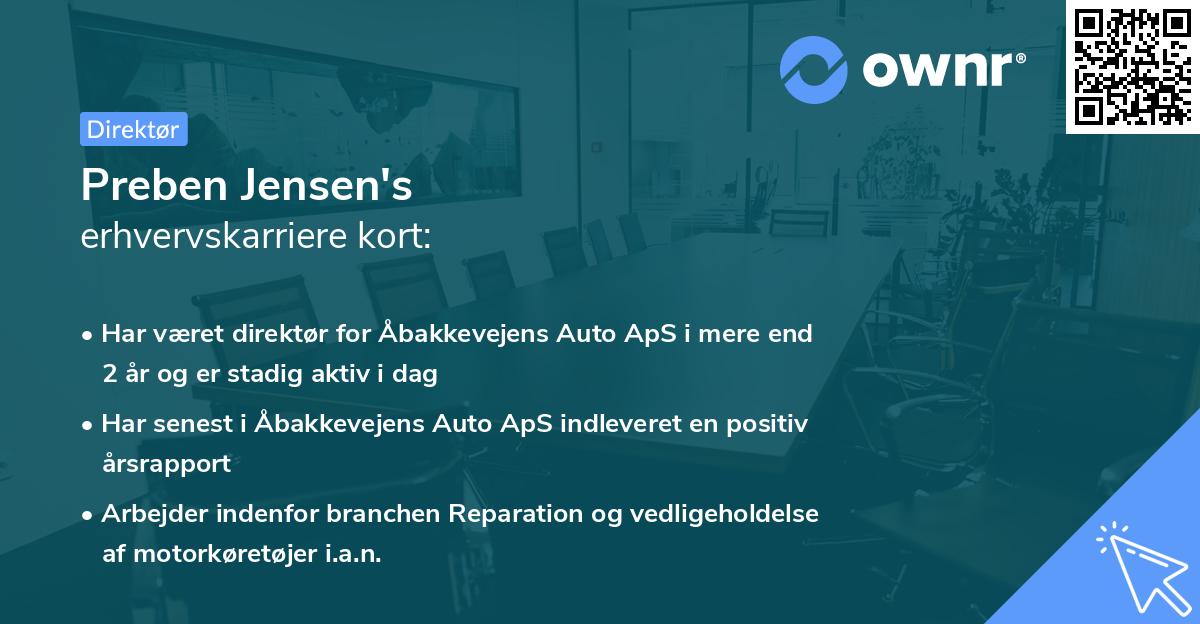 ownr®

Direktør

Preben Jensen's
erhvervskarriere kort:

• Har været direktør for Åbakkevejens Auto ApS i mere end 2 år og er stadig aktiv i dag

• Har senest i Åbakkevejens Auto ApS indleveret en positiv årsrapport

• Arbejder indenfor branchen Reparation og vedligeholdelse af motorkøretøjer i.a.n.